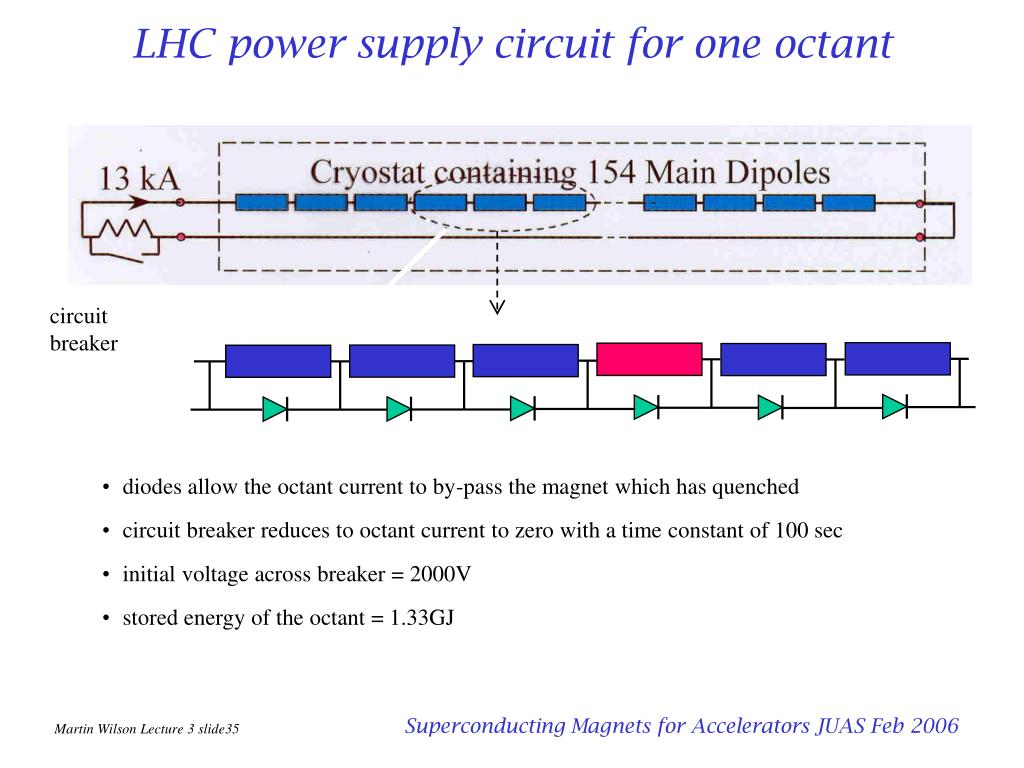 LHC power supply circuit for one octant

13 kA

Cryostat containing 154 Main Dipoles

circuit breaker

• diodes allow the octant current to by-pass the magnet which has quenched

• circuit breaker reduces to octant current to zero with a time constant of 100 sec

• initial voltage across breaker = 2000V

• stored energy of the octant = 1.33GJ

Martin Wilson Lecture 3 slide35

Superconducting Magnets for Accelerators JUAS Feb 2006